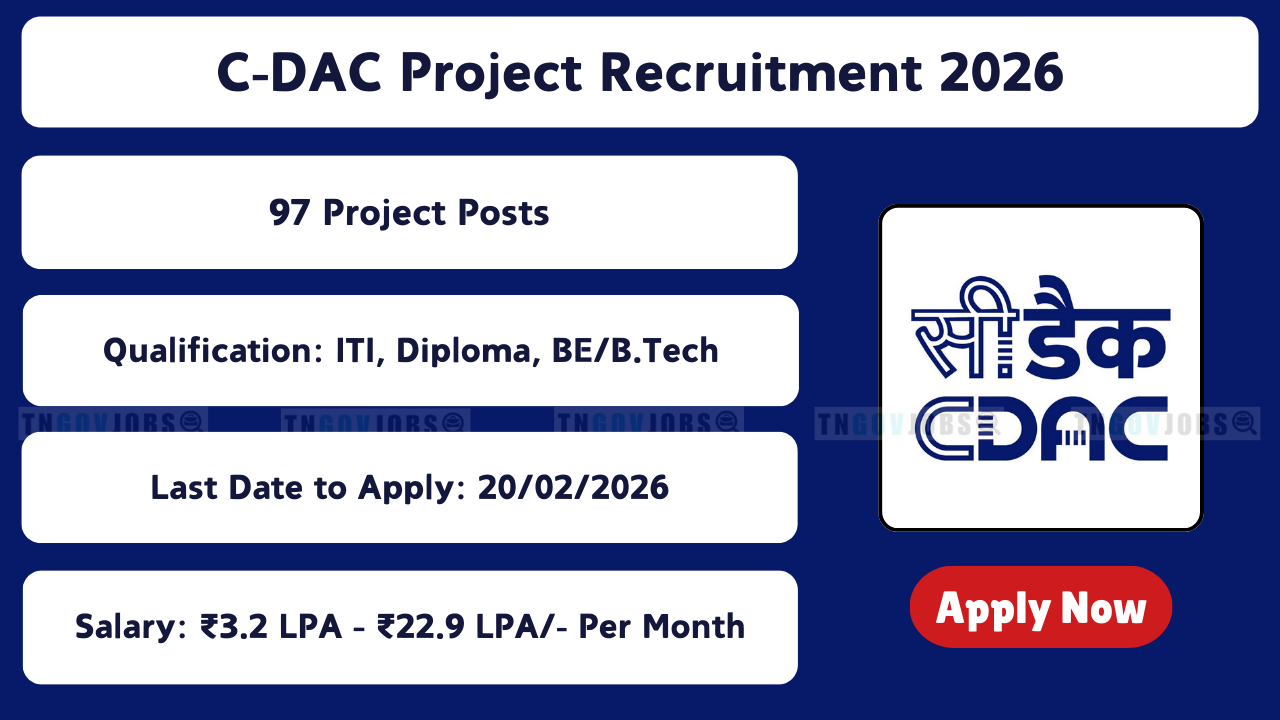 C-DAC Project Recruitment 2026

97 Project Posts

Qualification: ITI, Diploma, BE/B.Tech

TNGOVJOBS TNGOVJOBS TNGOVJOBS TNGOVJOBS TNGOVJOBS

Last Date to Apply: 20/02/2026

Salary: ₹3.2 LPA - ₹22.9 LPA/- Per Month

सी डैक
CDAC

Apply Now